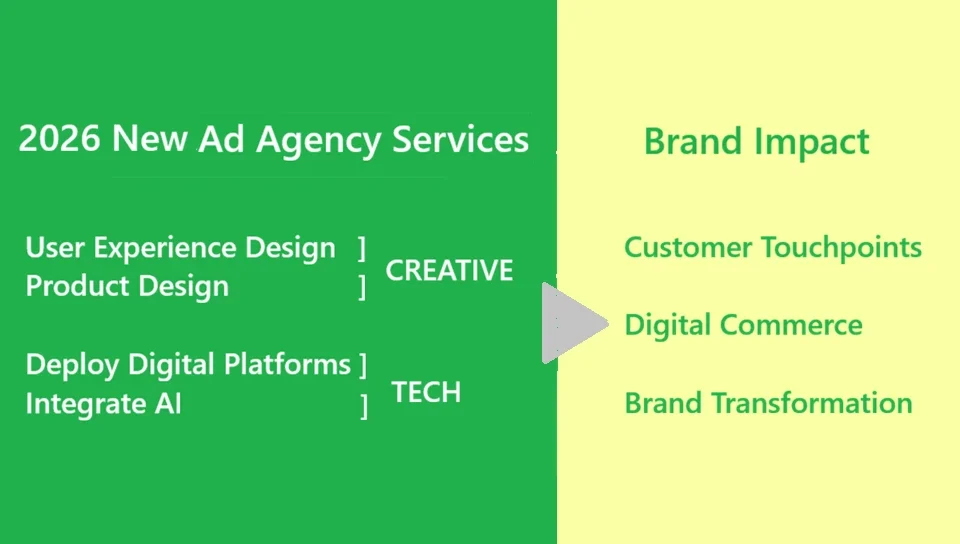 2026 New Ad Agency Services

User Experience Design ]
Product Design ]
CREATIVE

Deploy Digital Platforms ]
Integrate AI ]
TECH

Brand Impact

Customer Touchpoints

Digital Commerce

Brand Transformation